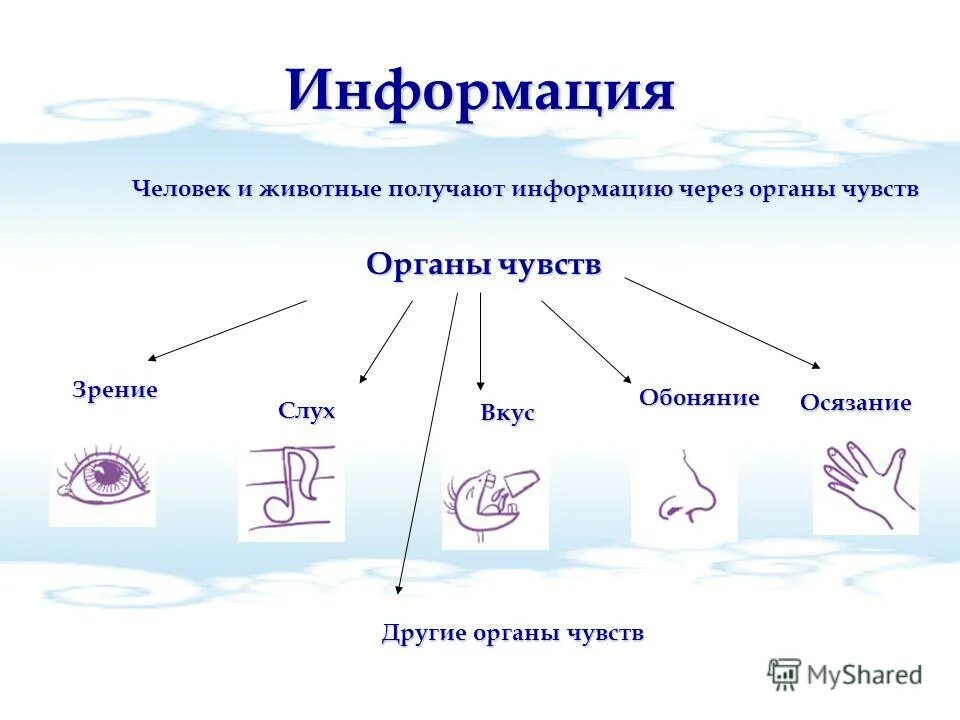 Информация

Человек и животные получают информацию через органы чувств

Органы чувств

Зрение

Слух

Вкус

Обоняние

Осязание

Другие органы чувств

MyShared